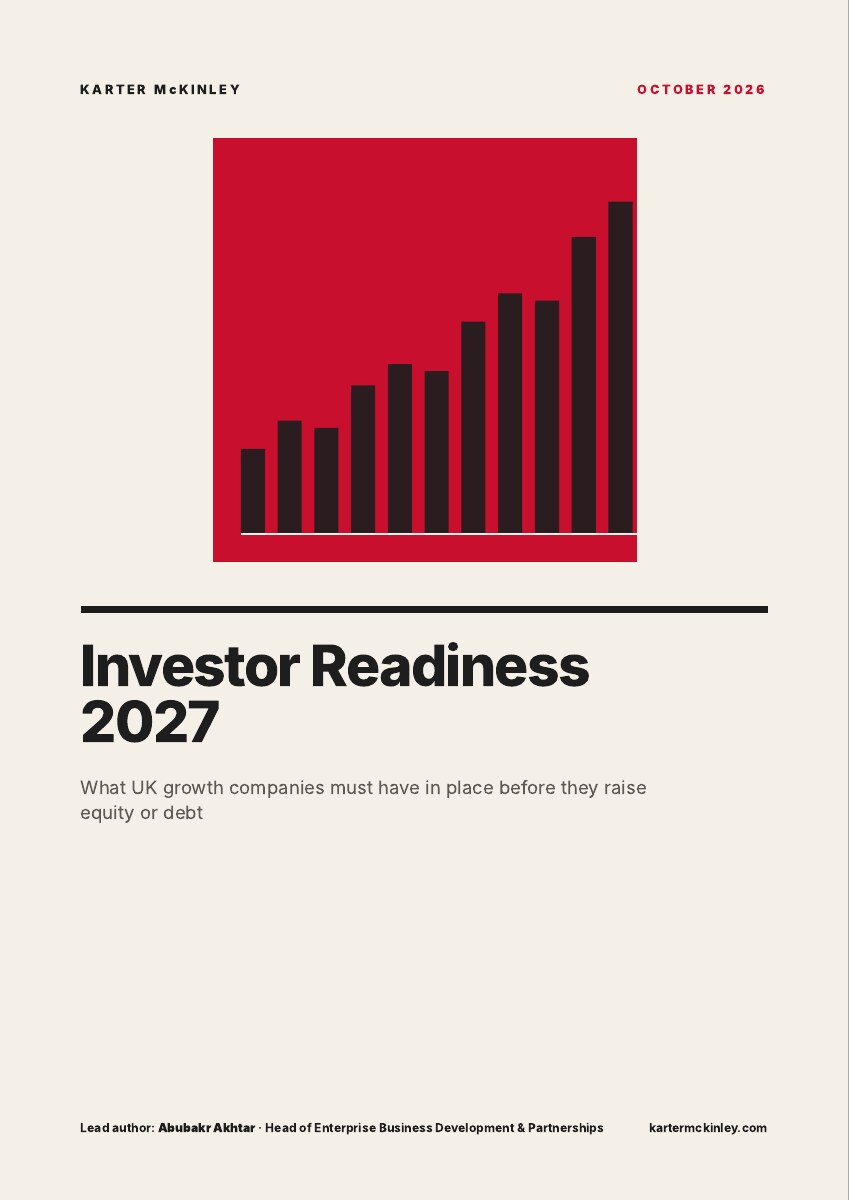 KARTER McKINLEY

OCTOBER 2026

Investor Readiness 2027

What UK growth companies must have in place before they raise equity or debt

Lead author: Abubakr Akhtar · Head of Enterprise Business Development & Partnerships

kartermckinley.com